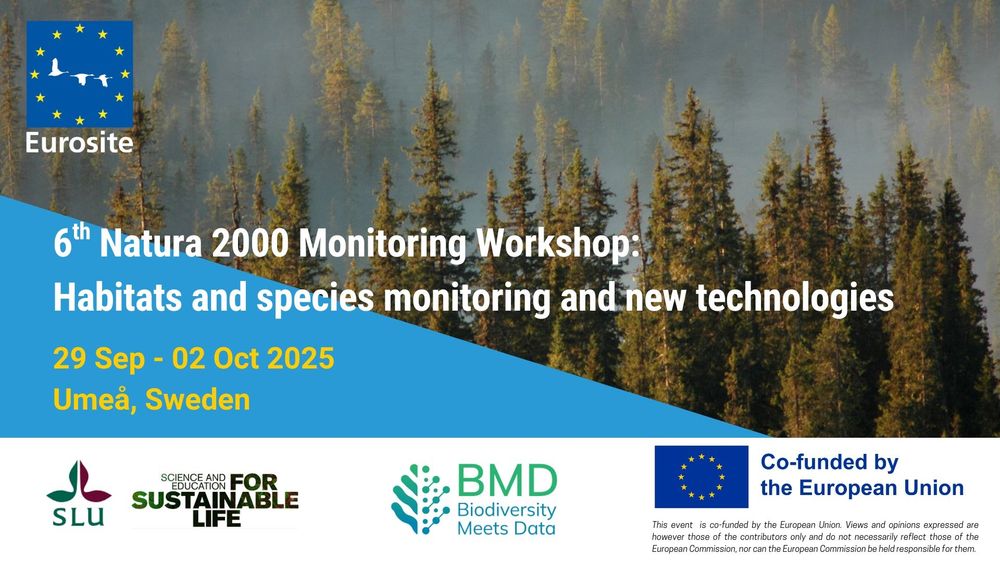 Eurosite

6$^{th}$ Natura 2000 Monitoring Workshop: Habitats and species monitoring and new technologies

29 Sep - 02 Oct 2025
Umeå, Sweden

SLU

SCIENCE AND EDUCATION FOR SUSTAINABLE LIFE

BMD Biodiversity Meets Data

Co-funded by the European Union

This event is co-funded by the European Union. Views and opinions expressed are however those of the contributors only and do not necessarily reflect those of the European Commission, nor can the European Commission be held responsible for them.